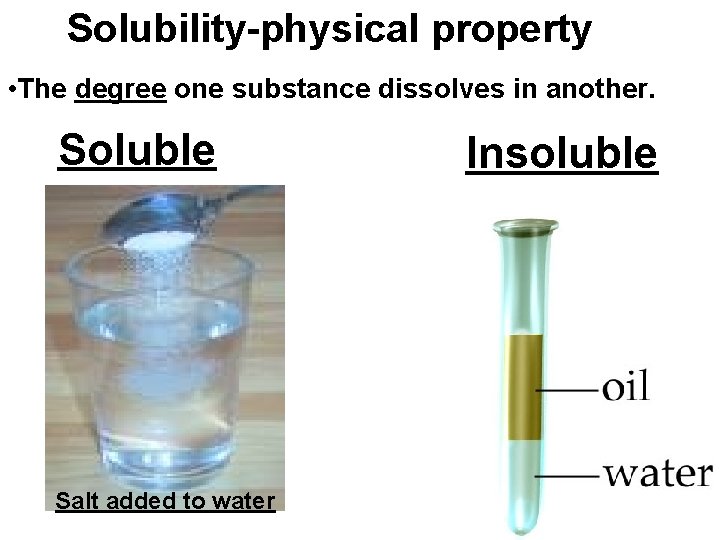 Solubility-physical property

•The degree one substance dissolves in another.

Soluble

Salt added to water

Insoluble

oil

water